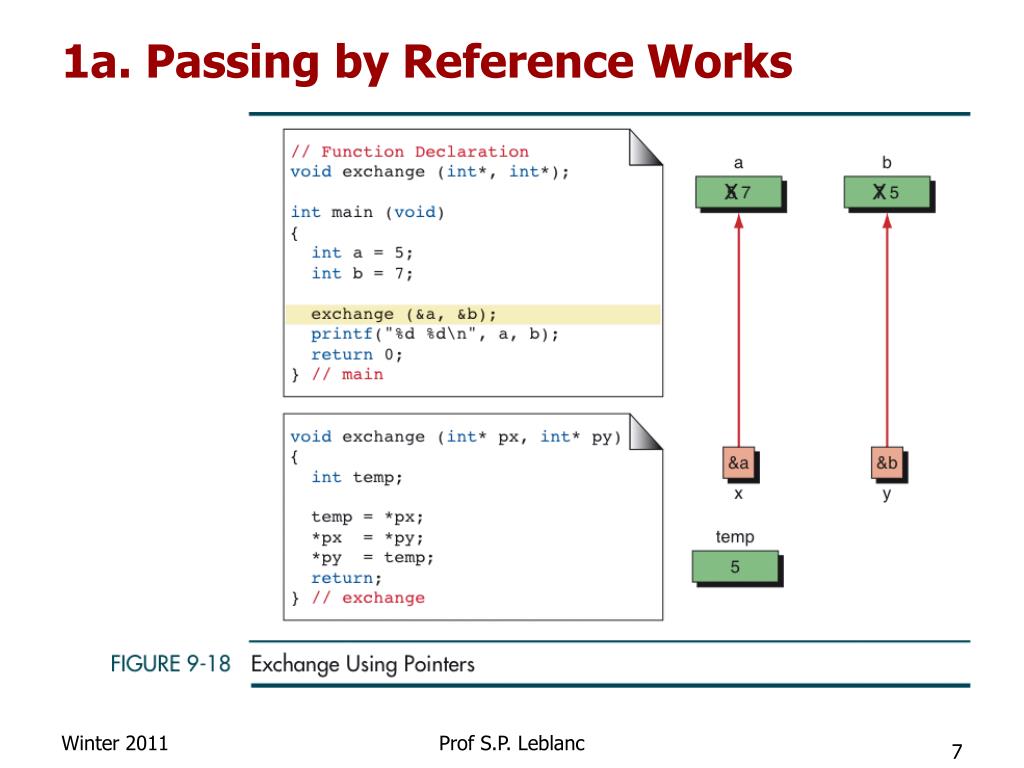 1a. Passing by Reference Works

// Function Declaration
void exchange (int*, int*);

int main (void)
{
  int a = 5;
  int b = 7;

  exchange (&a, &b);
  printf("%d %d\n", a, b);
  return 0;
} // main

void exchange (int* px, int* py)
{
  int temp;

  temp = *px;
  *px  = *py;
  *py  = temp;
  return;
} // exchange

a
X 7

b
X 5

&a
x

&b
y

temp
5

FIGURE 9-18 Exchange Using Pointers

Winter 2011

Prof S.P. Leblanc

7